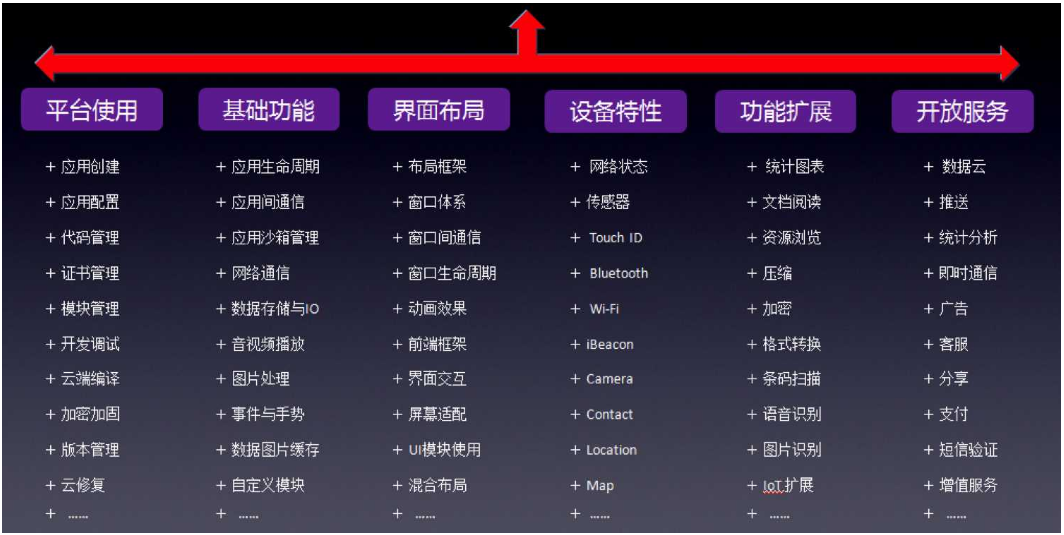 平台使用

+ 应用创建
+ 应用配置
+ 代码管理
+ 证书管理
+ 模块管理
+ 开发调试
+ 云端编译
+ 加密加固
+ 版本管理
+ 云修复
+ ……

基础功能

+ 应用生命周期
+ 应用间通信
+ 应用沙箱管理
+ 网络通信
+ 数据存储与IO
+ 音视频播放
+ 图片处理
+ 事件与手势
+ 数据图片缓存
+ 自定义模块
+ ……

界面布局

+ 布局框架
+ 窗口体系
+ 窗口间通信
+ 窗口生命周期
+ 动画效果
+ 前端框架
+ 界面交互
+ 屏幕适配
+ UI模块使用
+ 混合布局
+ ……

设备特性

+ 网络状态
+ 传感器
+ Touch ID
+ Bluetooth
+ Wi-Fi
+ iBeacon
+ Camera
+ Contact
+ Location
+ Map
+ ……

功能扩展

+ 统计图表
+ 文档阅读
+ 资源浏览
+ 压缩
+ 加密
+ 格式转换
+ 条码扫描
+ 语音识别
+ 图片识别
+ IoT扩展
+ ……

开放服务

+ 数据云
+ 推送
+ 统计分析
+ 即时通信
+ 广告
+ 客服
+ 分享
+ 支付
+ 短信验证
+ 增值服务
+ ……